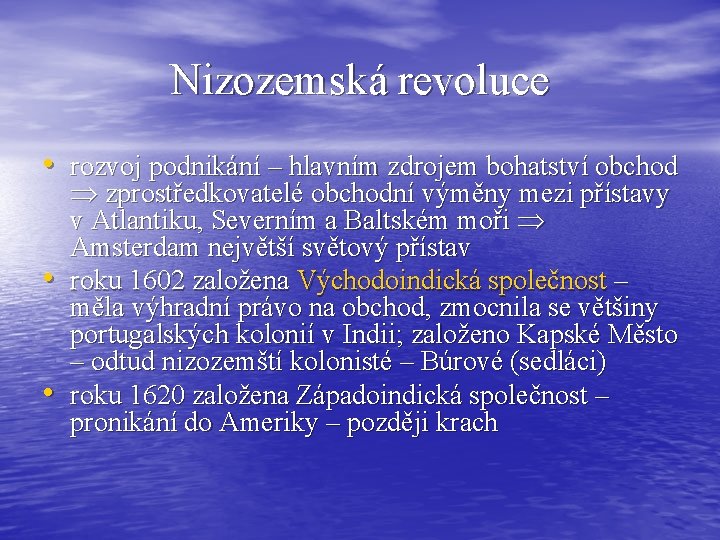 Nizozemská revoluce

• rozvoj podnikání – hlavním zdrojem bohatství obchod $\Rightarrow$ zprostředkovatelé obchodní výměny mezi přístavy v Atlantiku, Severním a Baltském moři $\Rightarrow$ Amsterdam největší světový přístav
• roku 1602 založena Východoindická společnost – měla výhradní právo na obchod, zmocnila se většiny portugalských kolonií v Indii; založeno Kapské Město – odtud nizozemští kolonisté – Búrové (sedláci)
• roku 1620 založena Západoindická společnost – pronikání do Ameriky – později krach